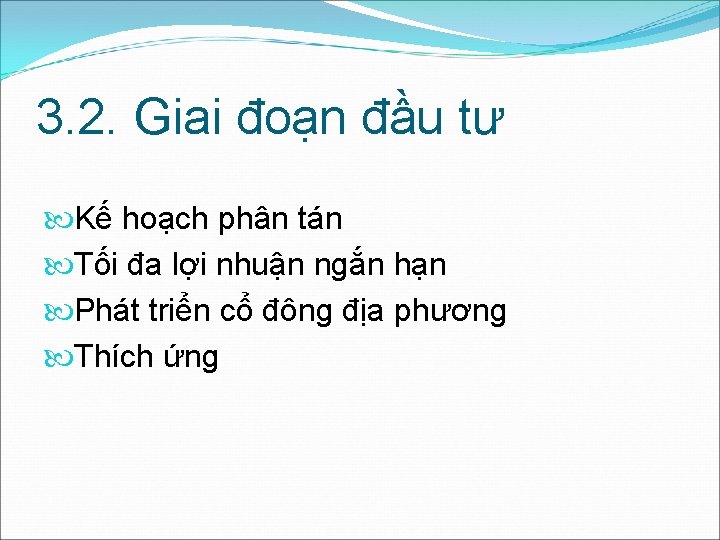 3.2. Giai đoạn đầu tư

Kế hoạch phân tán
Tối đa lợi nhuận ngắn hạn
Phát triển cổ đông địa phương
Thích ứng